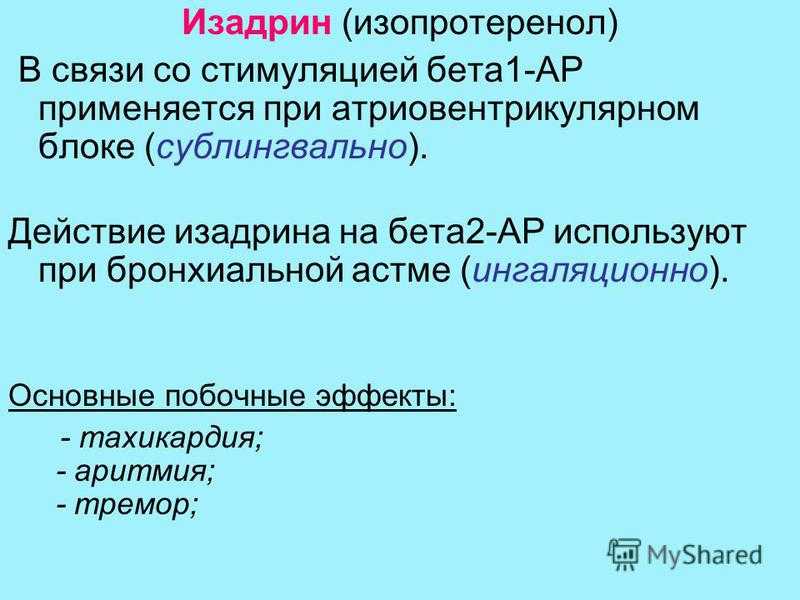 Изадрин (изопротеренол)

В связи со стимуляцией бета1-АР применяется при атриовентрикулярном блоке (сублингвально).

Действие изадрина на бета2-АР используют при бронхиальной астме (ингаляционно).

Основные побочные эффекты:

- тахикардия;
- аритмия;
- тремор;

MyShared